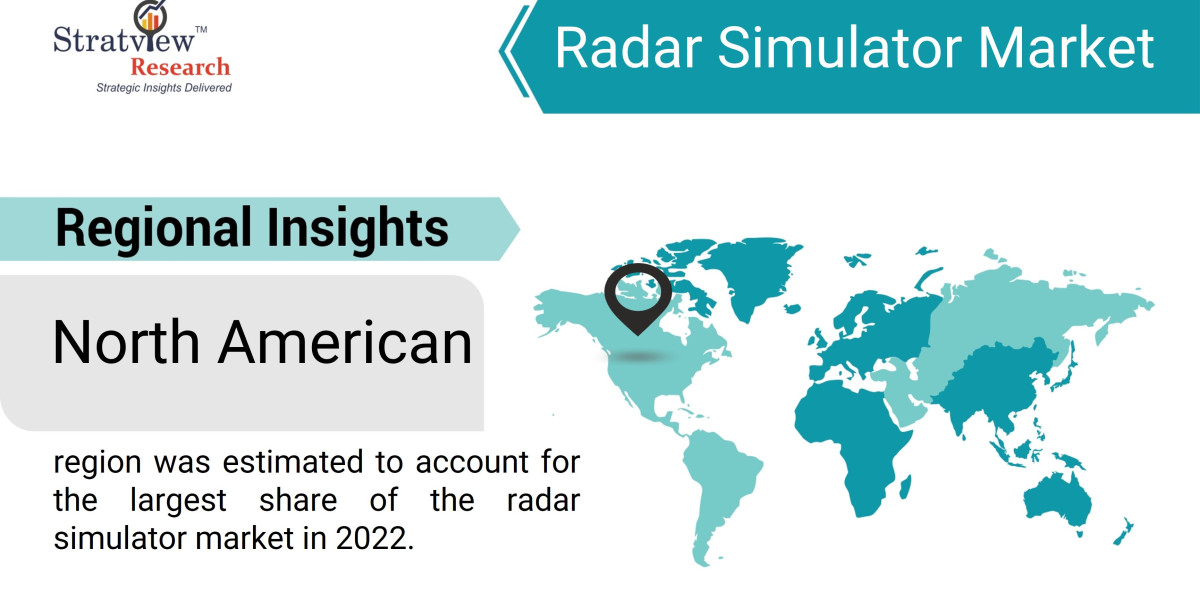 Stratview™
Research
Strategic Insights Delivered

Radar Simulator Market

Regional Insights

North American

region was estimated to account for the largest share of the radar simulator market in 2022.